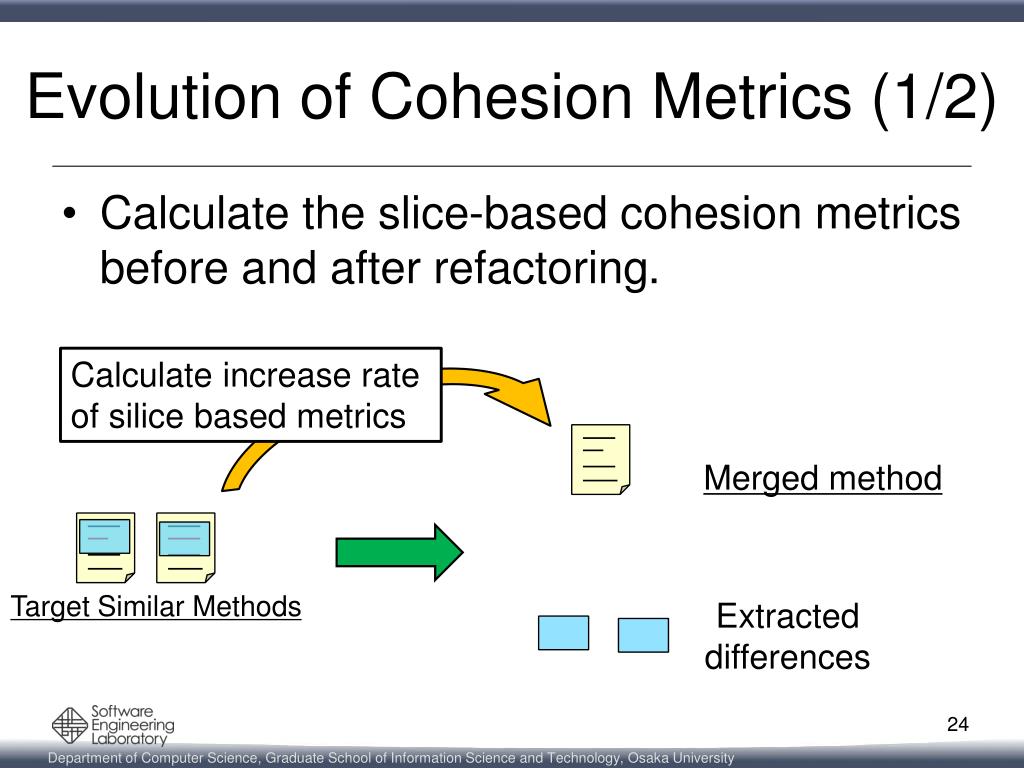 Evolution of Cohesion Metrics (1/2)

• Calculate the slice-based cohesion metrics before and after refactoring.

Calculate increase rate of silice based metrics

Merged method

Target Similar Methods

Extracted differences

Software Engineering Laboratory

24

Department of Computer Science, Graduate School of Information Science and Technology, Osaka University